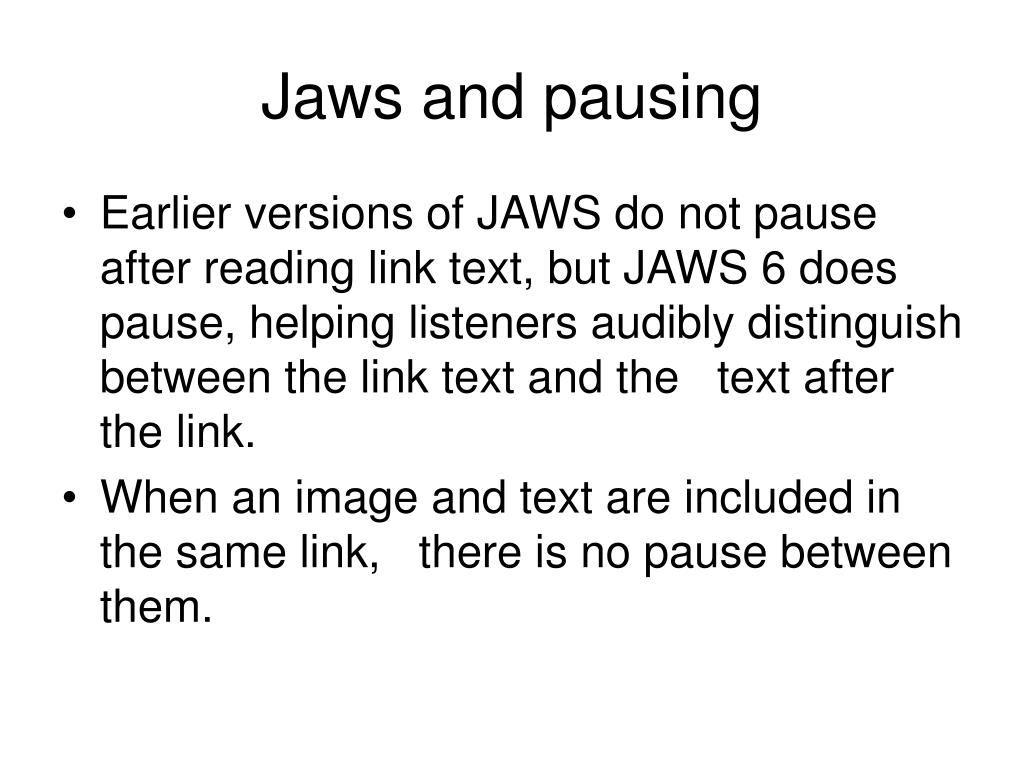 Jaws and pausing

• Earlier versions of JAWS do not pause after reading link text, but JAWS 6 does pause, helping listeners audibly distinguish between the link text and the text after the link.
• When an image and text are included in the same link, there is no pause between them.